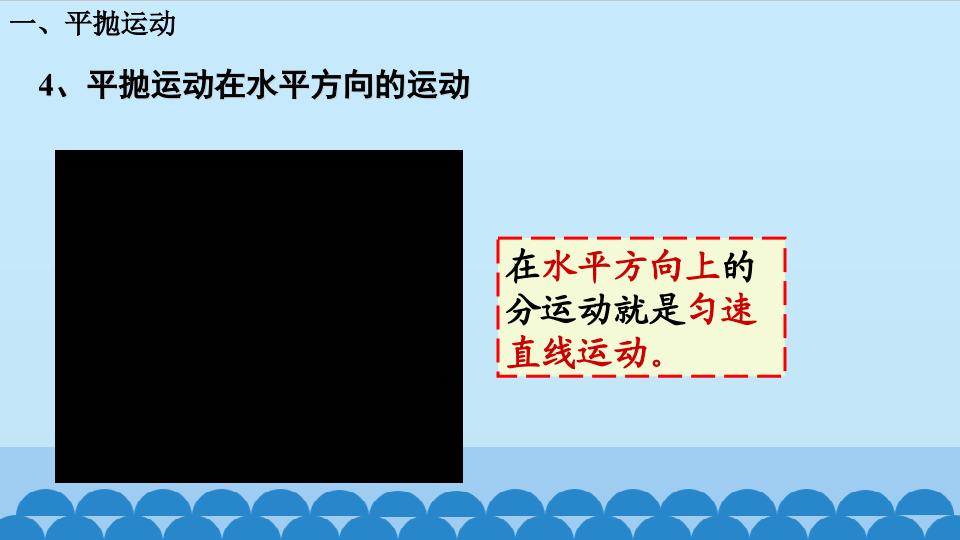 一、平抛运动

4、平抛运动在水平方向的运动

在水平方向上的分运动就是匀速直线运动。